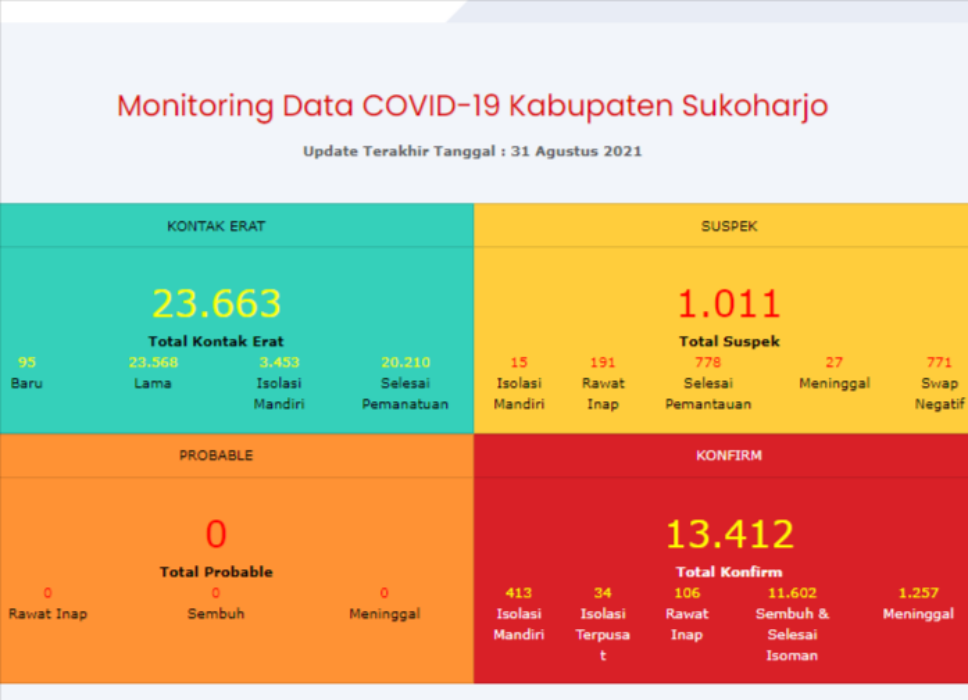 Monitoring Data COVID-19 Kabupaten Sukoharjo

Update Terakhir Tanggal : 31 Agustus 2021

KONTAK ERAT

23.663

Total Kontak Erat

95 Baru

23.568 Lama

3.453 Isolasi Mandiri

20.210 Selesai Pemanatuan

SUSPEK

1.011

Total Suspek

15 Isolasi Mandiri

191 Rawat Inap

778 Selesai Pemantauan

27 Meninggal

771 Swap Negatif

PROBABLE

0

Total Probable

0 Rawat Inap

0 Sembuh

0 Meninggal

KONFIRM

13.412

Total Konfirm

413 Isolasi Mandiri

34 Isolasi Terpusat

106 Rawat Inap

11.602 Sembuh & Selesai Isoman

1.257 Meninggal